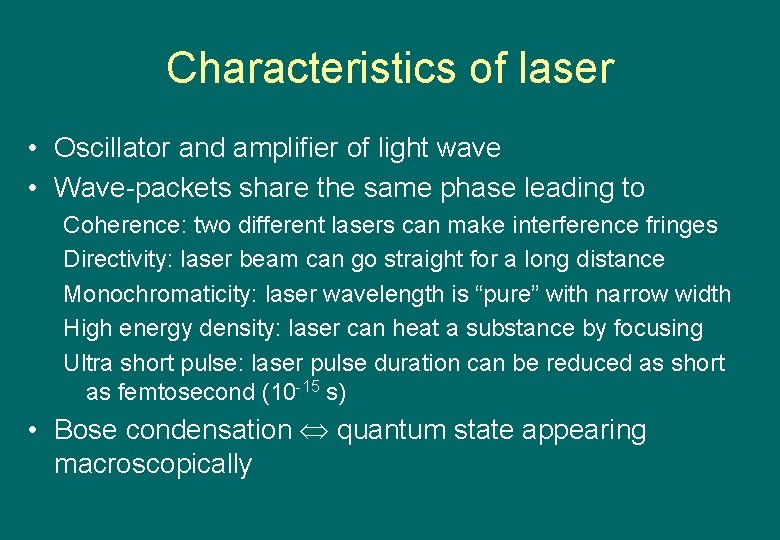 Characteristics of laser

• Oscillator and amplifier of light wave

• Wave-packets share the same phase leading to

Coherence: two different lasers can make interference fringes

Directivity: laser beam can go straight for a long distance

Monochromaticity: laser wavelength is “pure” with narrow width

High energy density: laser can heat a substance by focusing

Ultra short pulse: laser pulse duration can be reduced as short as femtosecond ($10^{-15}$ s)

• Bose condensation $\Leftrightarrow$ quantum state appearing macroscopically